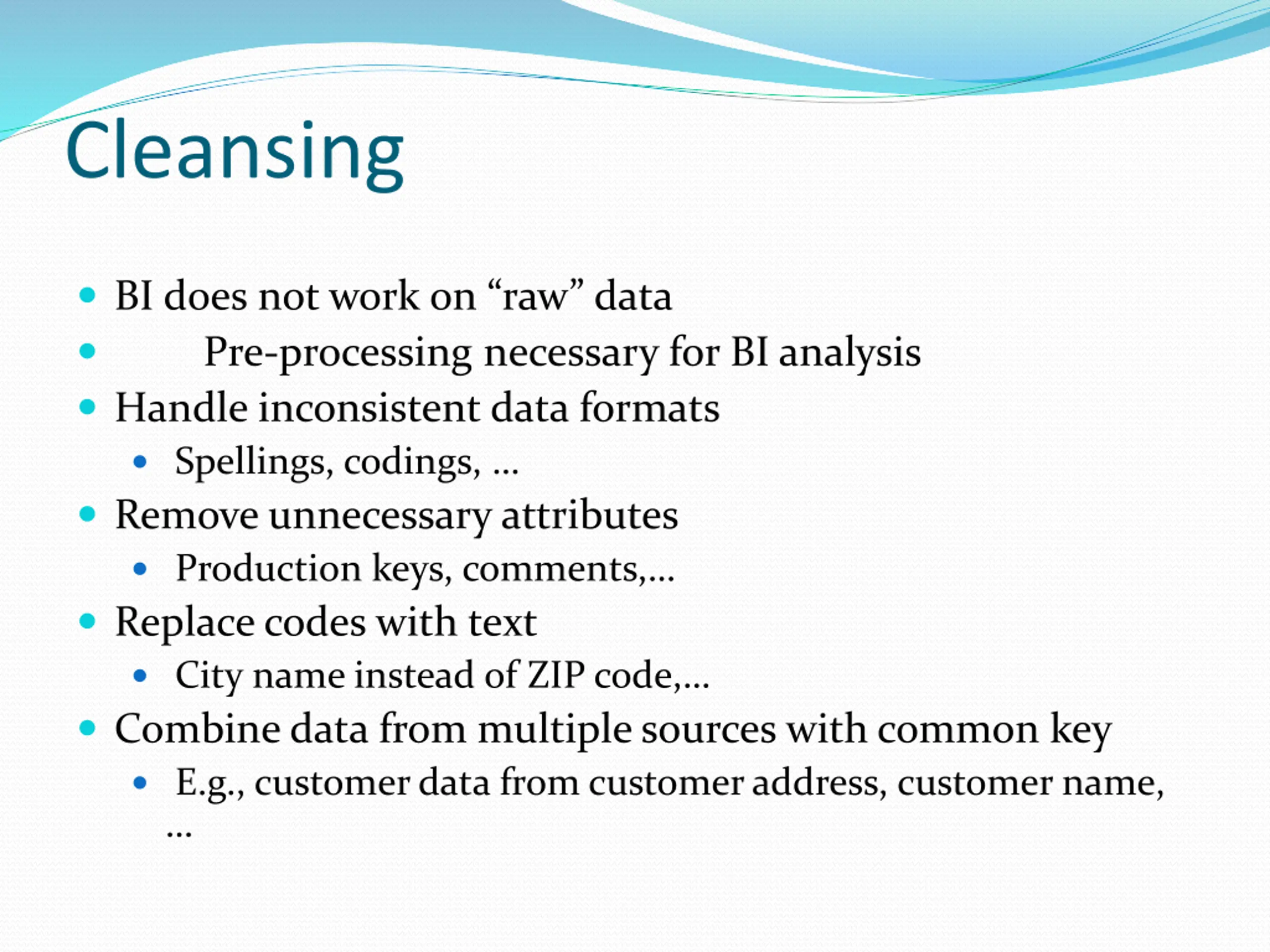 Cleansing

- BI does not work on “raw” data
- Pre-processing necessary for BI analysis
- Handle inconsistent data formats
  - Spellings, codings, …
- Remove unnecessary attributes
  - Production keys, comments,…
- Replace codes with text
  - City name instead of ZIP code,…
- Combine data from multiple sources with common key
  - E.g., customer data from customer address, customer name, …